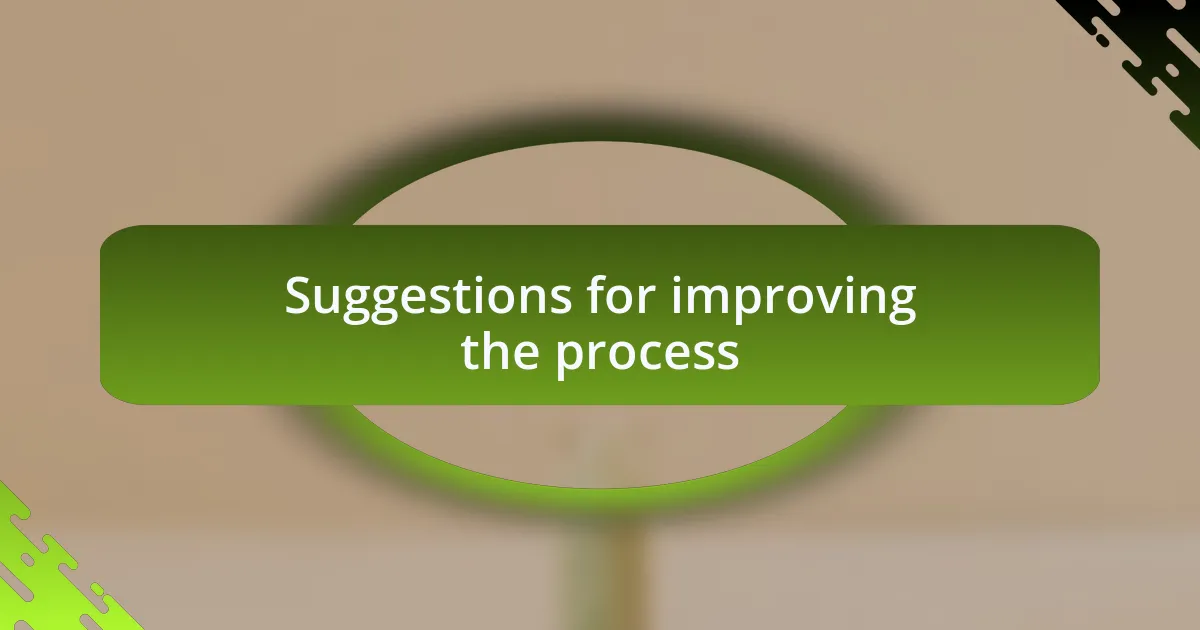 Suggestions for improving the process